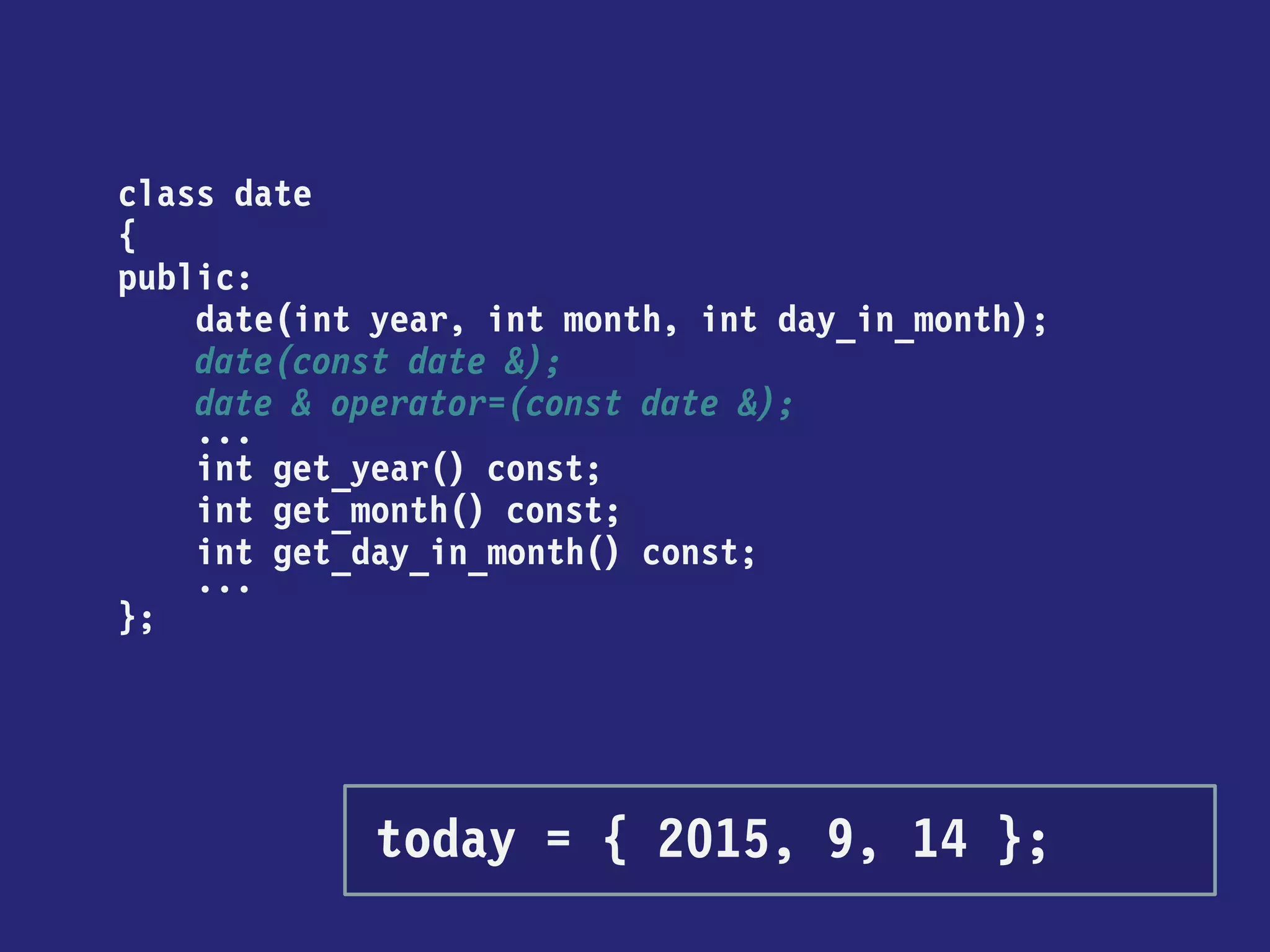 class date
{
public:
    date(int year, int month, int day_in_month);
    date(const date &);
    date & operator=(const date &);
    ...
    int get_year() const;
    int get_month() const;
    int get_day_in_month() const;
    ...
};

today = { 2015, 9, 14 };